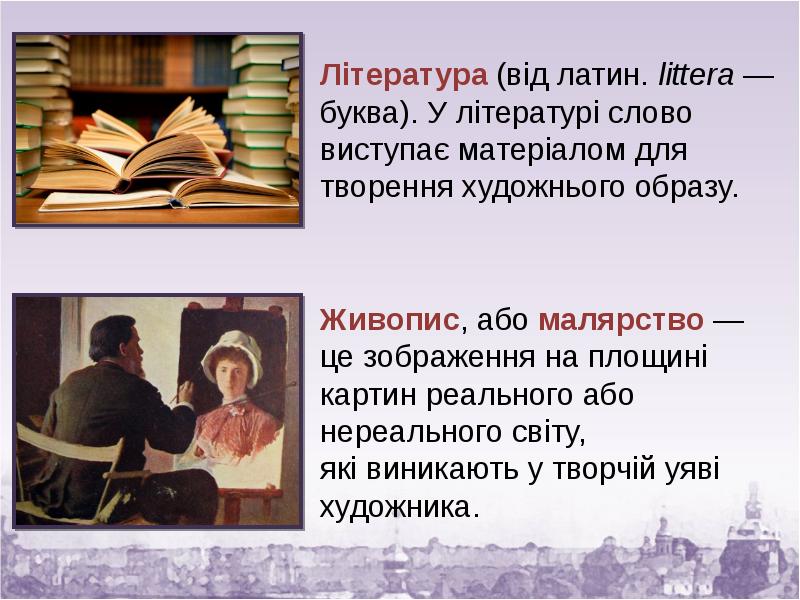 Література (від латин. littera — буква). У літературі слово виступає матеріалом для творення художнього образу.

Живопис, або малярство — це зображення на площині картин реального або нереального світу, які виникають у творчій уяві художника.